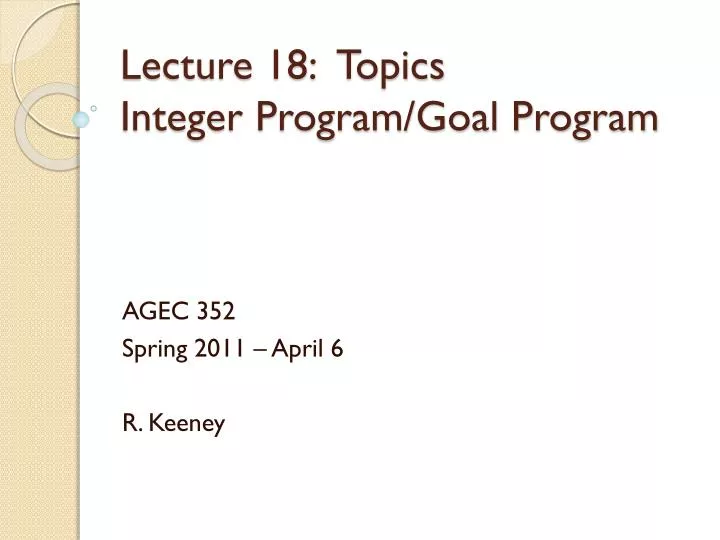 Lecture 18: Topics
Integer Program/Goal Program

AGEC 352
Spring 2011 – April 6

R. Keeney